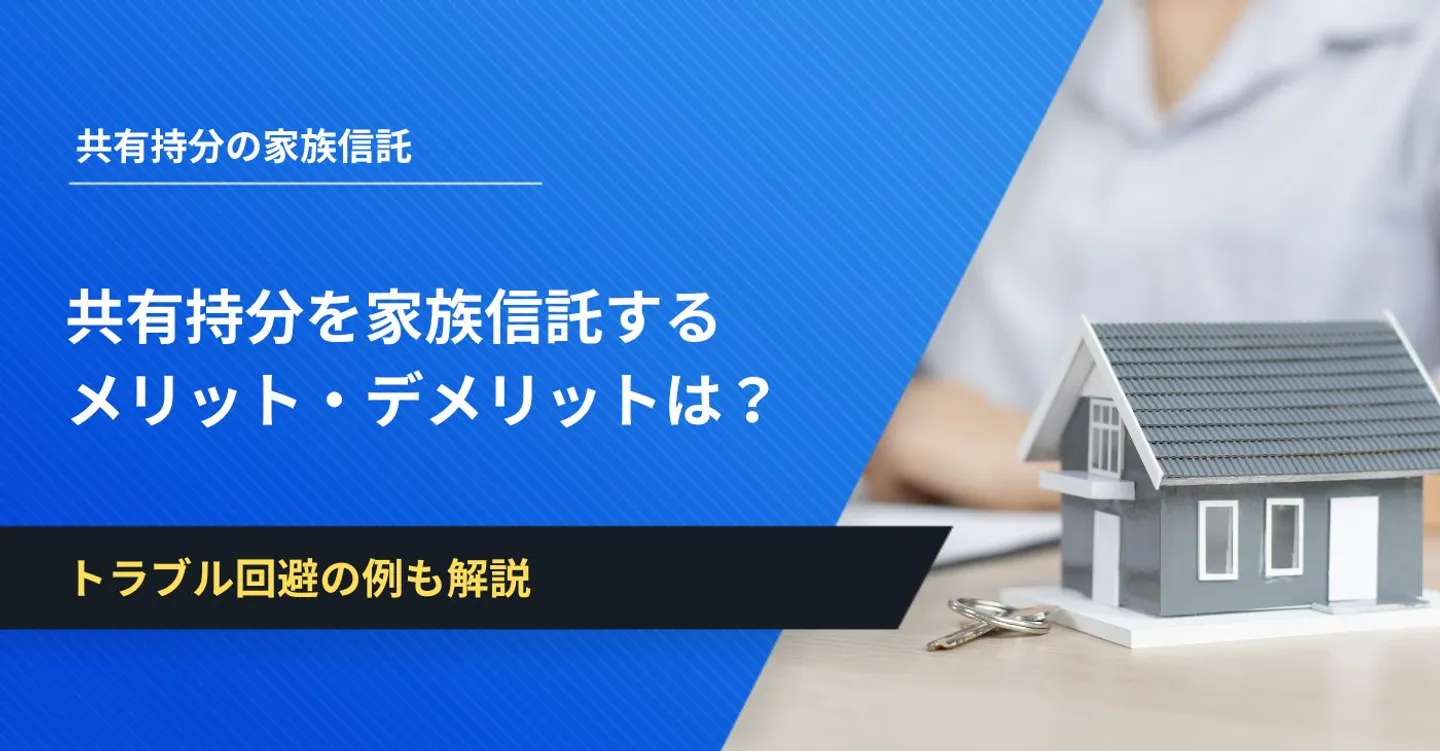 共有持分の家族信託

共有持分を家族信託する
メリット・デメリットは？

トラブル回避の例も解説